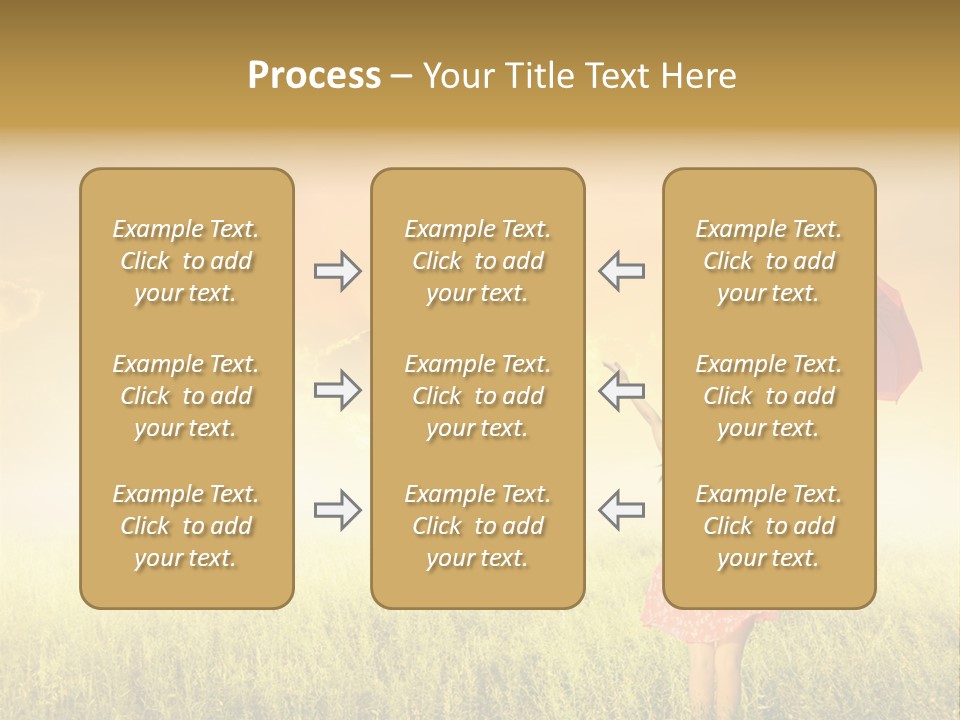 Process – Your Title Text Here

Example Text. Click to add your text.

Example Text. Click to add your text.

Example Text. Click to add your text.

Example Text. Click to add your text.

Example Text. Click to add your text.

Example Text. Click to add your text.

Example Text. Click to add your text.

Example Text. Click to add your text.

Example Text. Click to add your text.